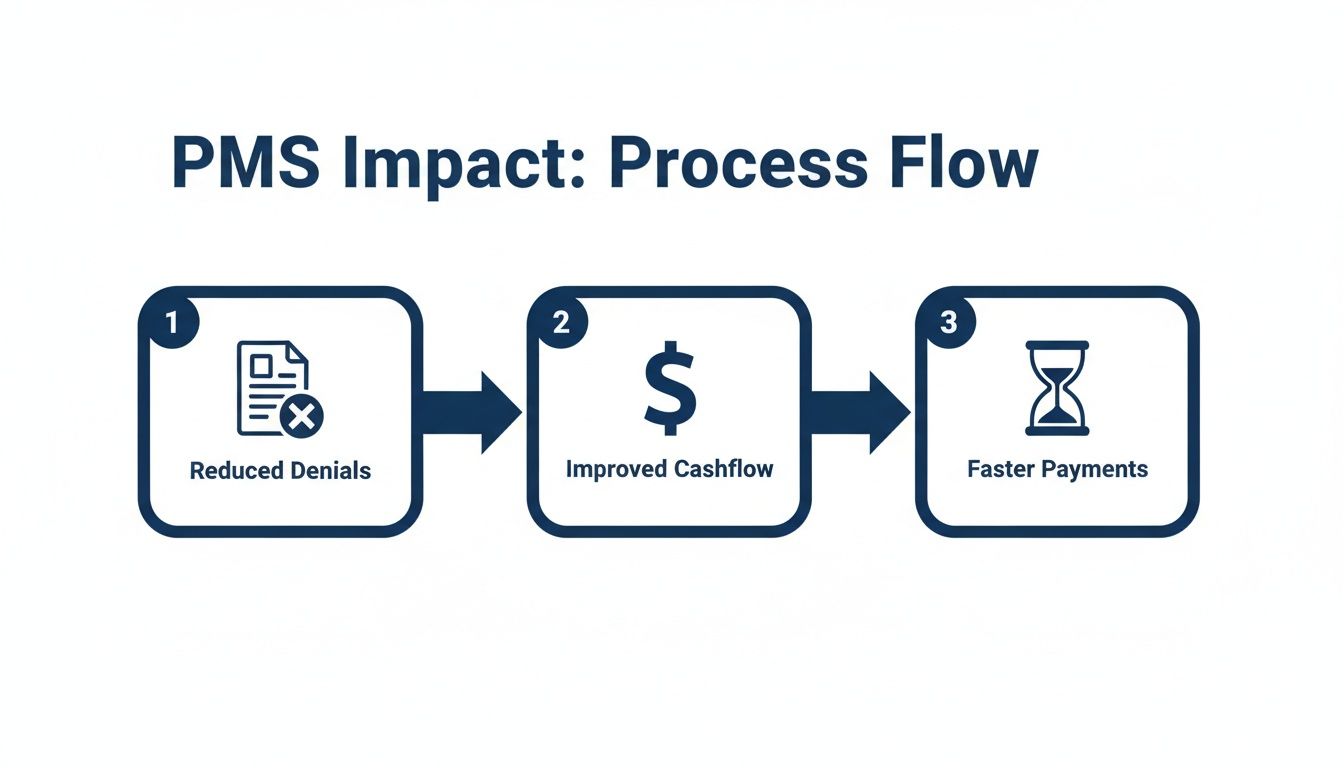 PMS Impact: Process Flow

1

Reduced Denials

2

$

Improved Cashflow

3

Faster Payments